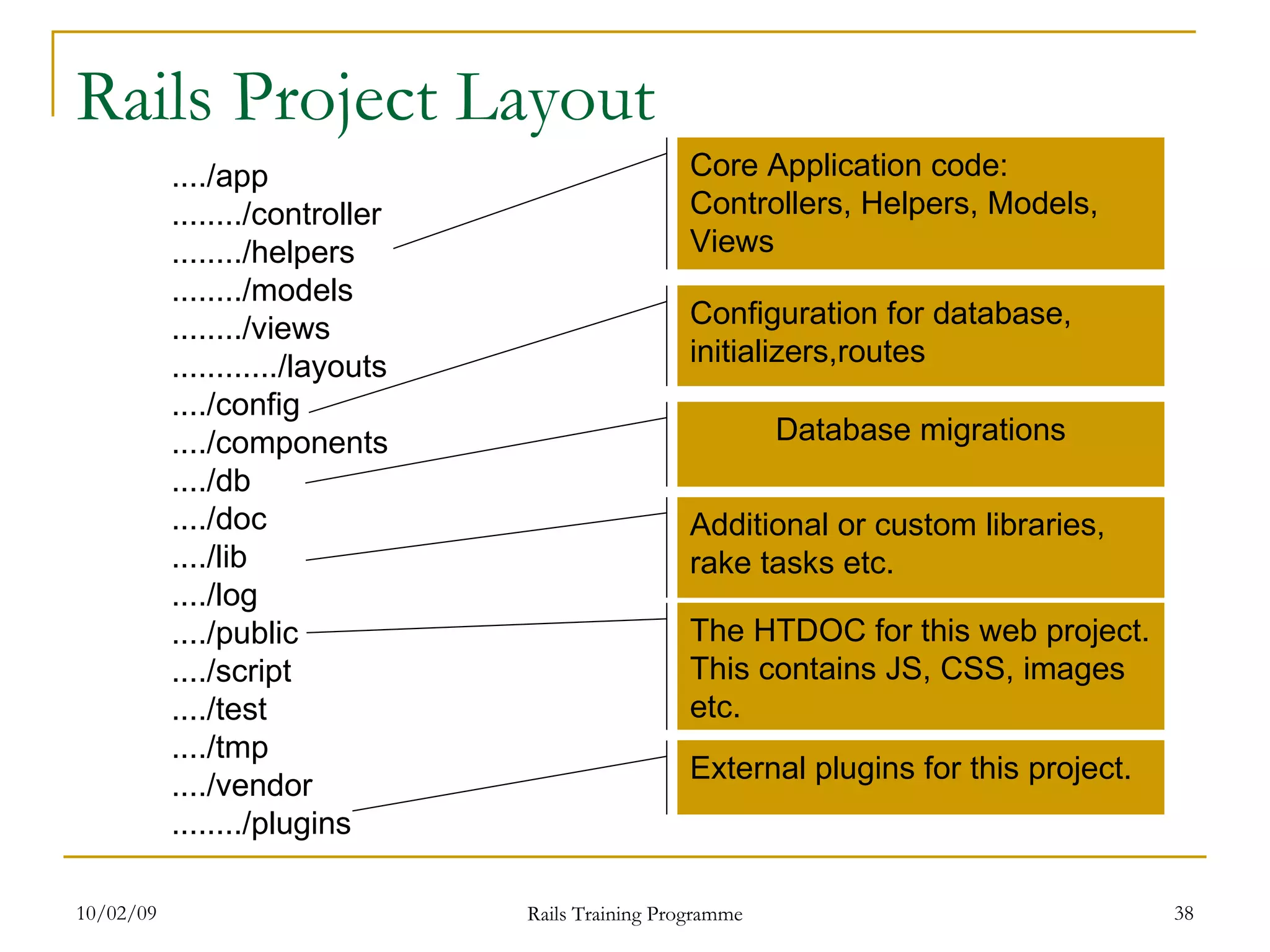 Rails Project Layout

..../app
......../controller
......../helpers
......../models
......../views
............/layouts
..../config
..../components
..../db
..../doc
..../lib
..../log
..../public
..../script
..../test
..../tmp
..../vendor
......../plugins

Core Application code: Controllers, Helpers, Models, Views

Configuration for database, initializers,routes

Database migrations

Additional or custom libraries, rake tasks etc.

The HTDOC for this web project. This contains JS, CSS, images etc.

External plugins for this project.

10/02/09

Rails Training Programme

38